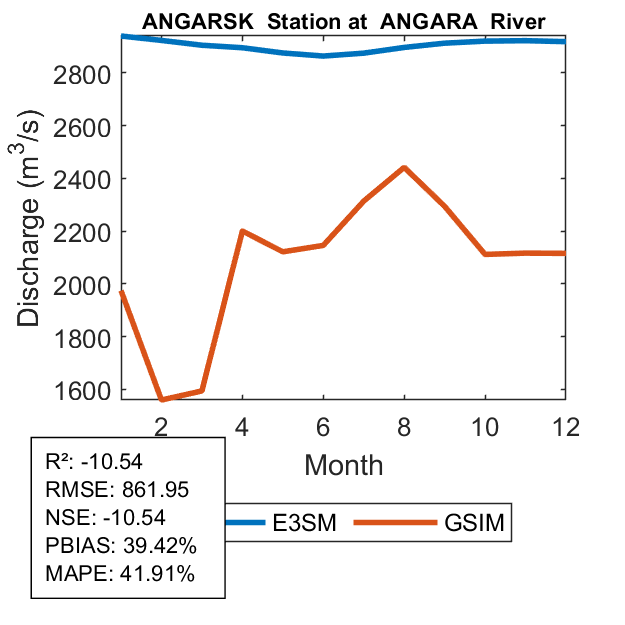 ANGARSK Station at ANGARA River

Discharge ($m^3/s$)

2800
2600
2400
2200
2000
1800
1600

2
4
6
8
10
12

Month

R²: -10.54
RMSE: 861.95
NSE: -10.54
PBIAS: 39.42%
MAPE: 41.91%

E3SM
GSIM